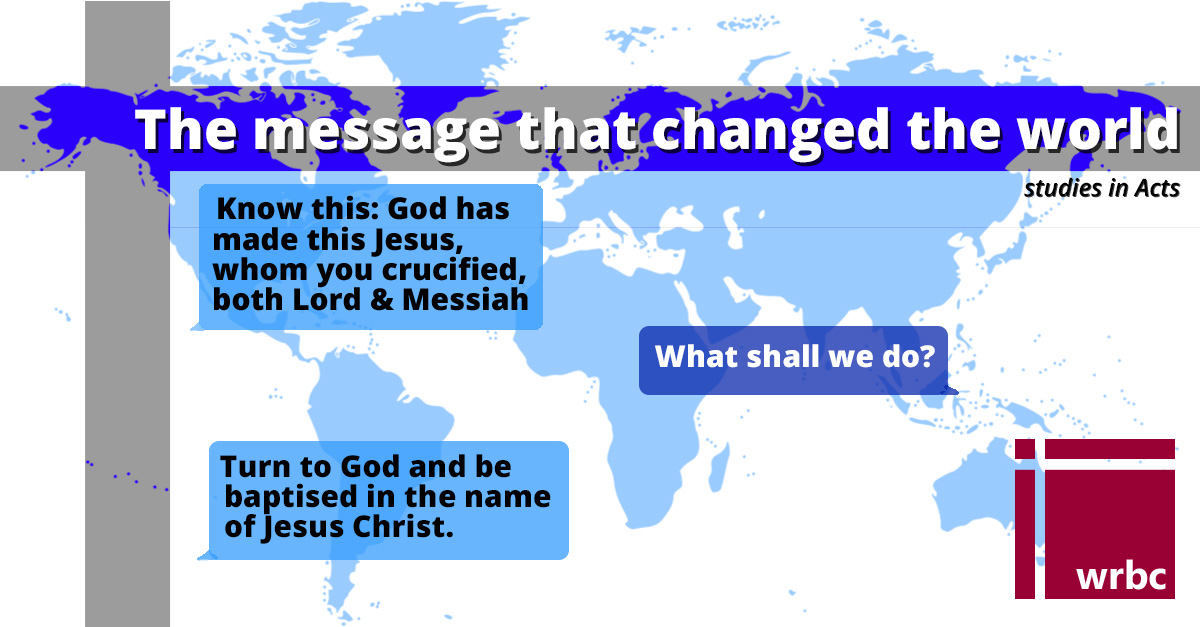 The message that changed the world

studies in Acts

Know this: God has made this Jesus, whom you crucified, both Lord & Messiah

What shall we do?

Turn to God and be baptised in the name of Jesus Christ.

wrbc